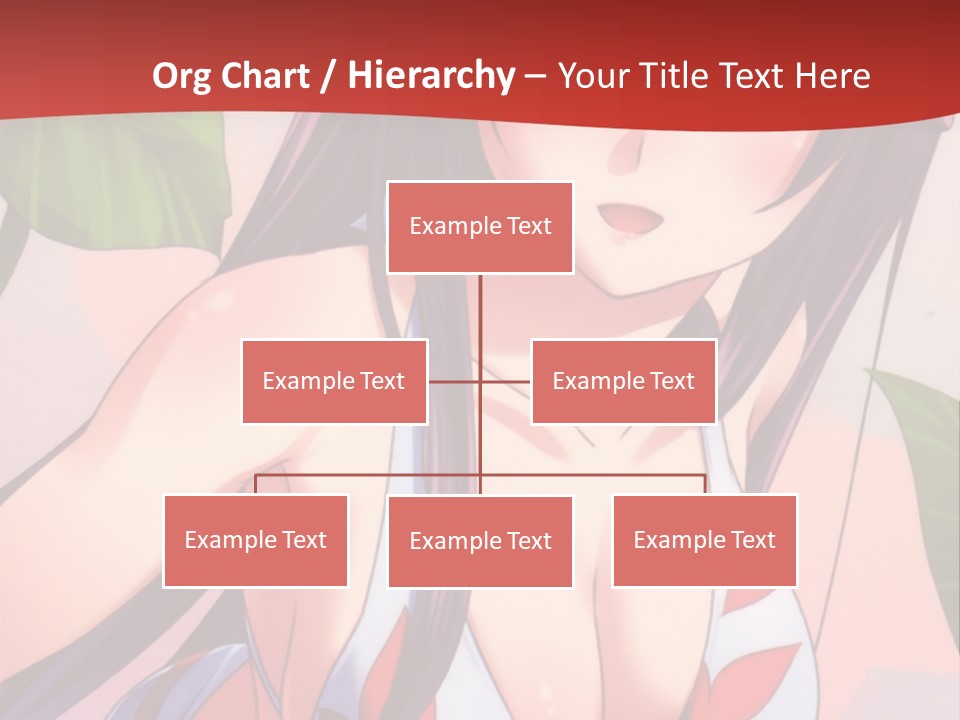 Org Chart / Hierarchy – Your Title Text Here

Example Text

Example Text

Example Text

Example Text

Example Text

Example Text